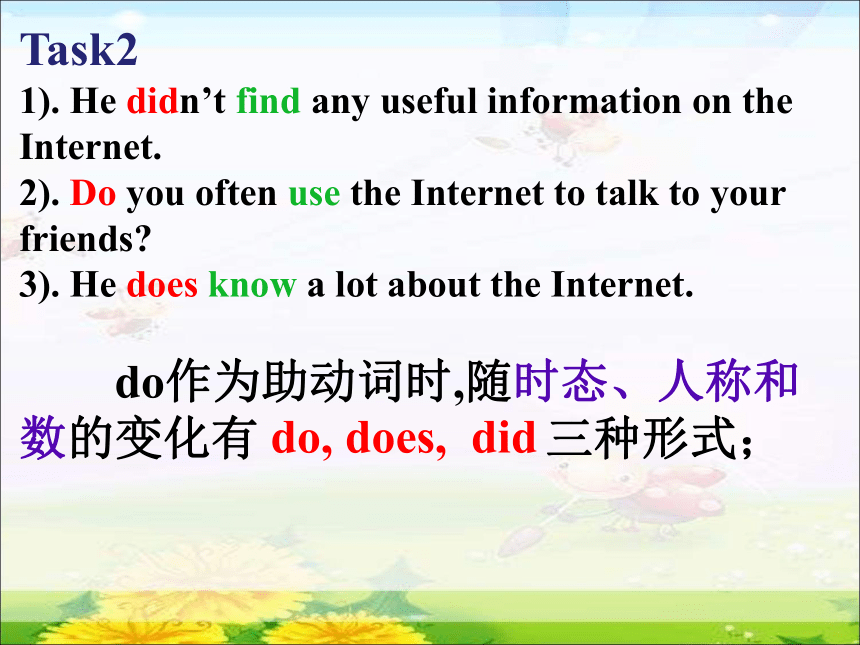 Task2
1). He didn’t find any useful information on the Internet.
2). Do you often use the Internet to talk to your friends?
3). He does know a lot about the Internet.

do作为助动词时,随时态、人称和数的变化有 do, does, did 三种形式;